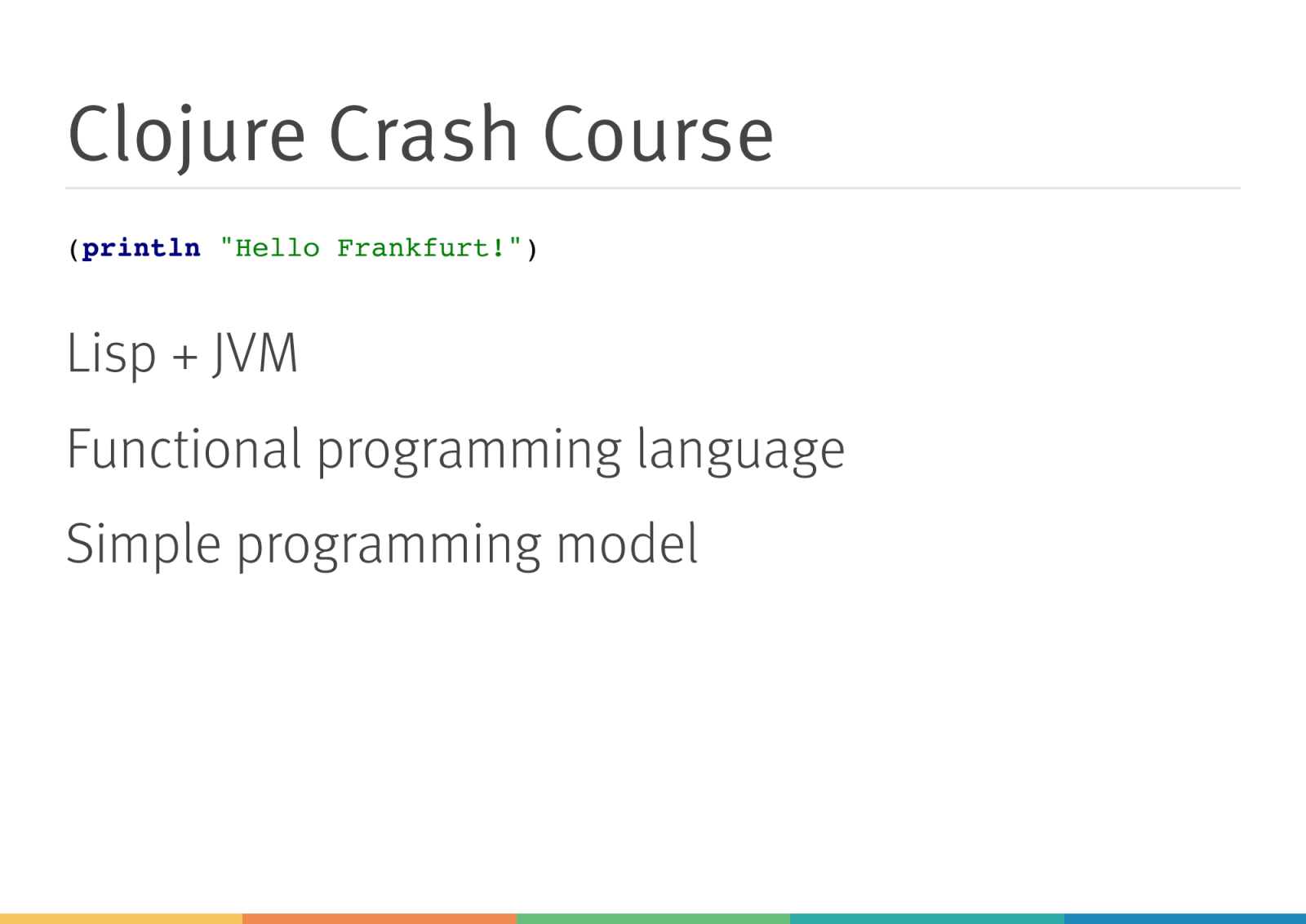 Clojure Crash Course

(println "Hello Frankfurt!")

Lisp + JVM

Functional programming language

Simple programming model